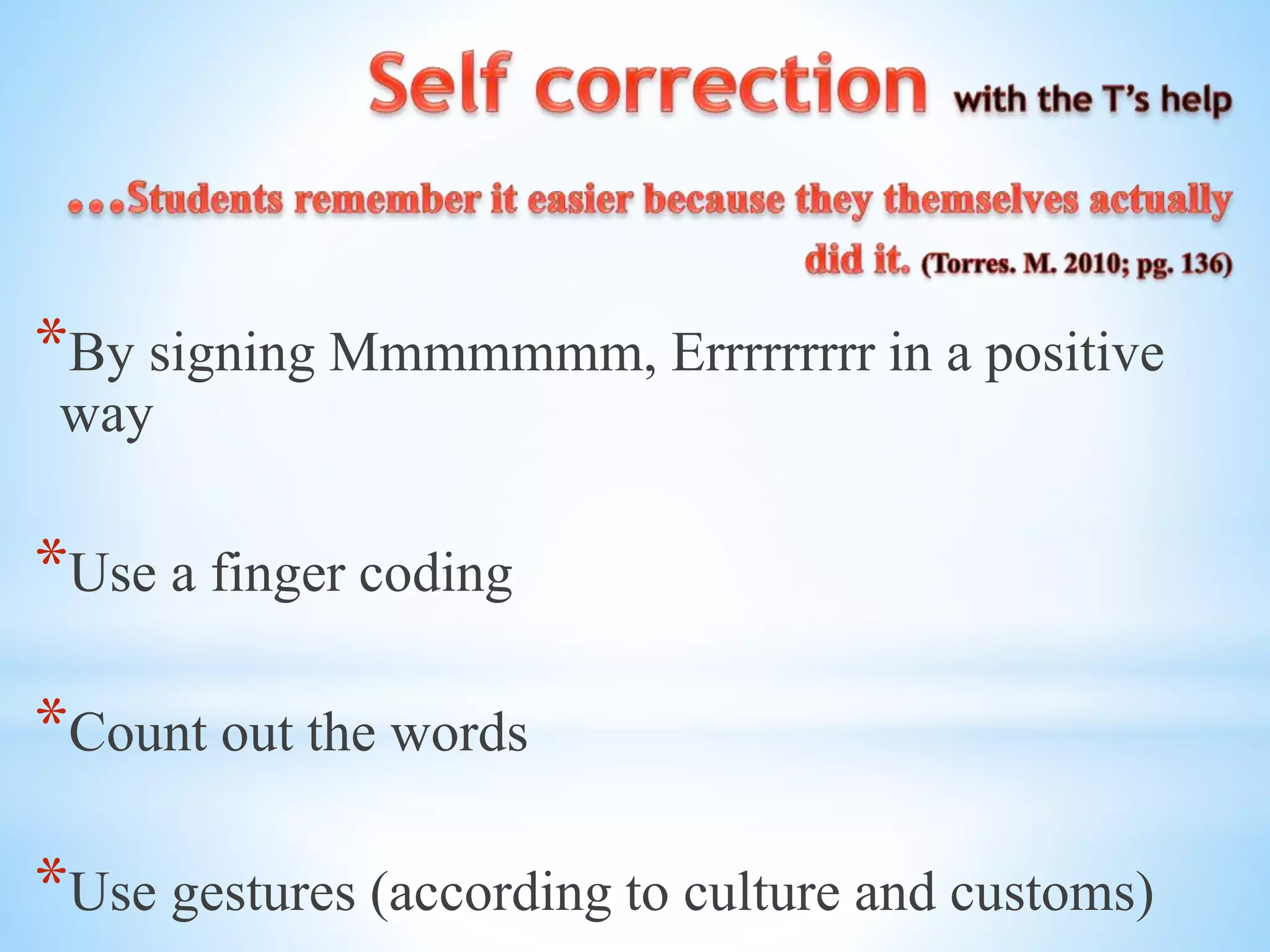 Self correction with the T's help

...Students remember it easier because they themselves actually did it. (Torres. M. 2010; pg. 136)

*By signing Mmmmmmm, Errrrrrrr in a positive way

*Use a finger coding

*Count out the words

*Use gestures (according to culture and customs)